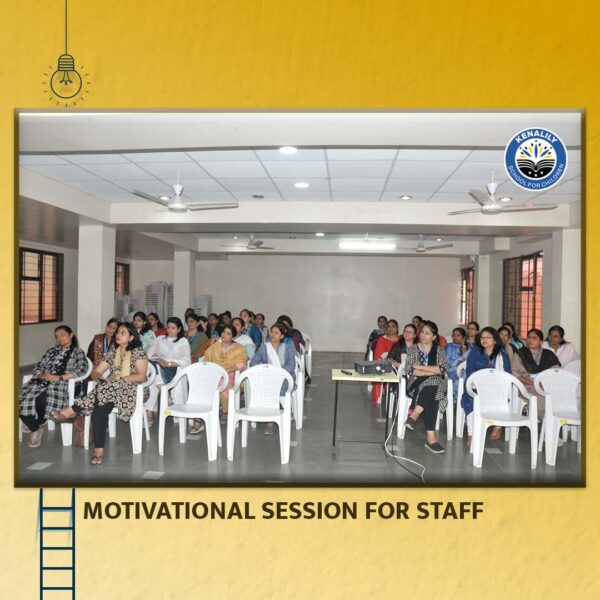 KENALILY
SCHOOL FOR CHILDREN

MOTIVATIONAL SESSION FOR STAFF